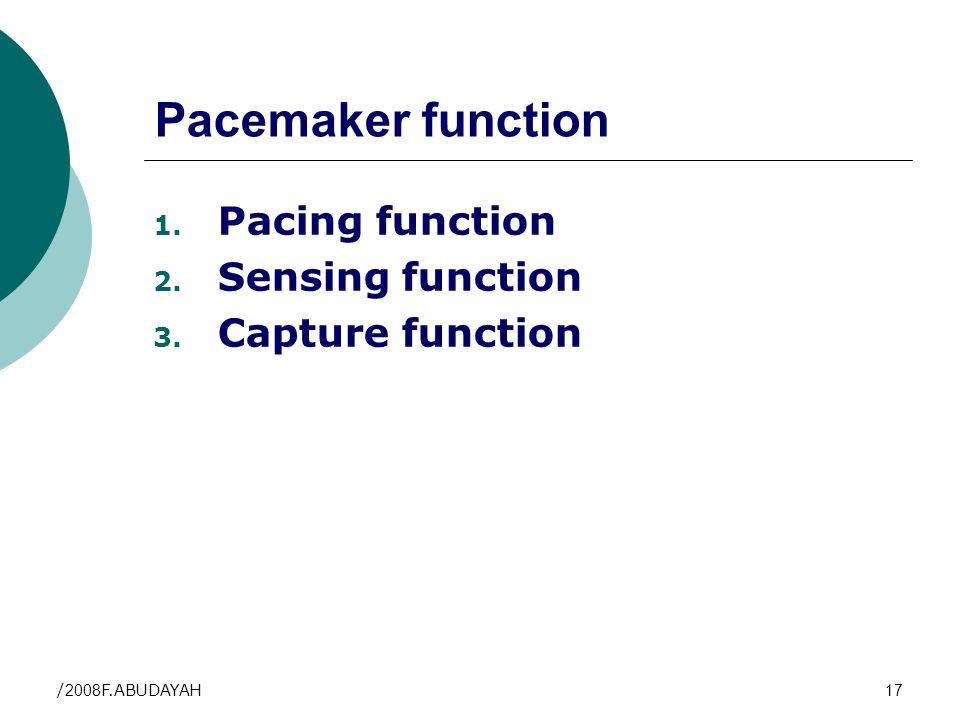 Pacemaker function

1. Pacing function
2. Sensing function
3. Capture function

/2008F.ABUDAYAH

17